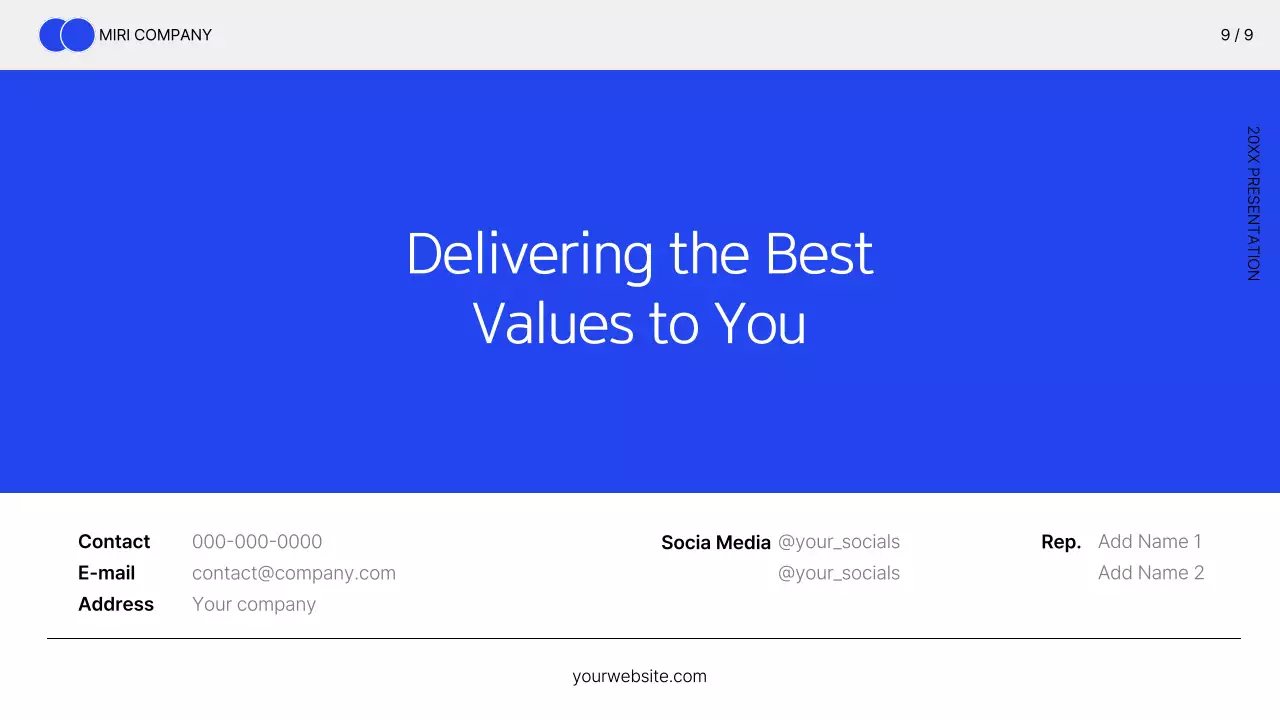 MIRI COMPANY

9 / 9

20XX PRESENTATION

Delivering the Best Values to You

Contact 000-000-0000
E-mail contact@company.com
Address Your company

Socia Media @your_socials
@your_socials

Rep. Add Name 1
Add Name 2

yourwebsite.com